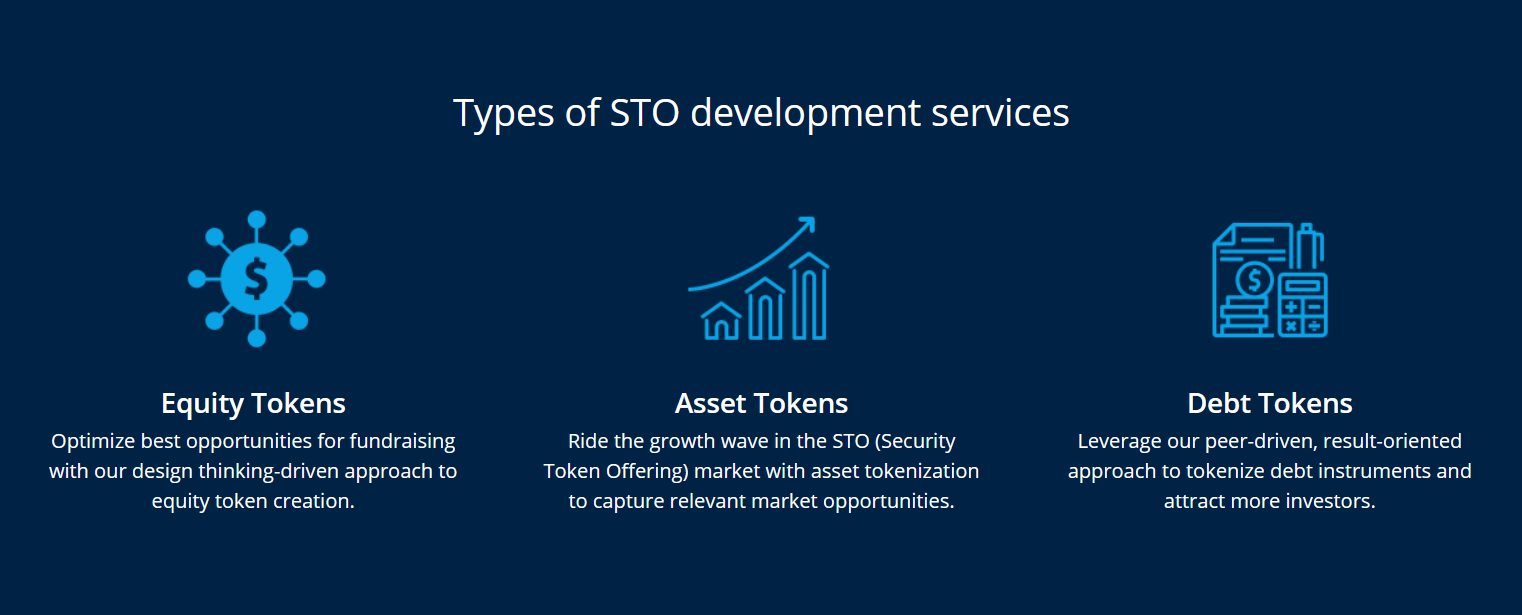 Types of STO development services

Equity Tokens

Optimize best opportunities for fundraising with our design thinking-driven approach to equity token creation.

Asset Tokens

Ride the growth wave in the STO (Security Token Offering) market with asset tokenization to capture relevant market opportunities.

Debt Tokens

Leverage our peer-driven, result-oriented approach to tokenize debt instruments and attract more investors.